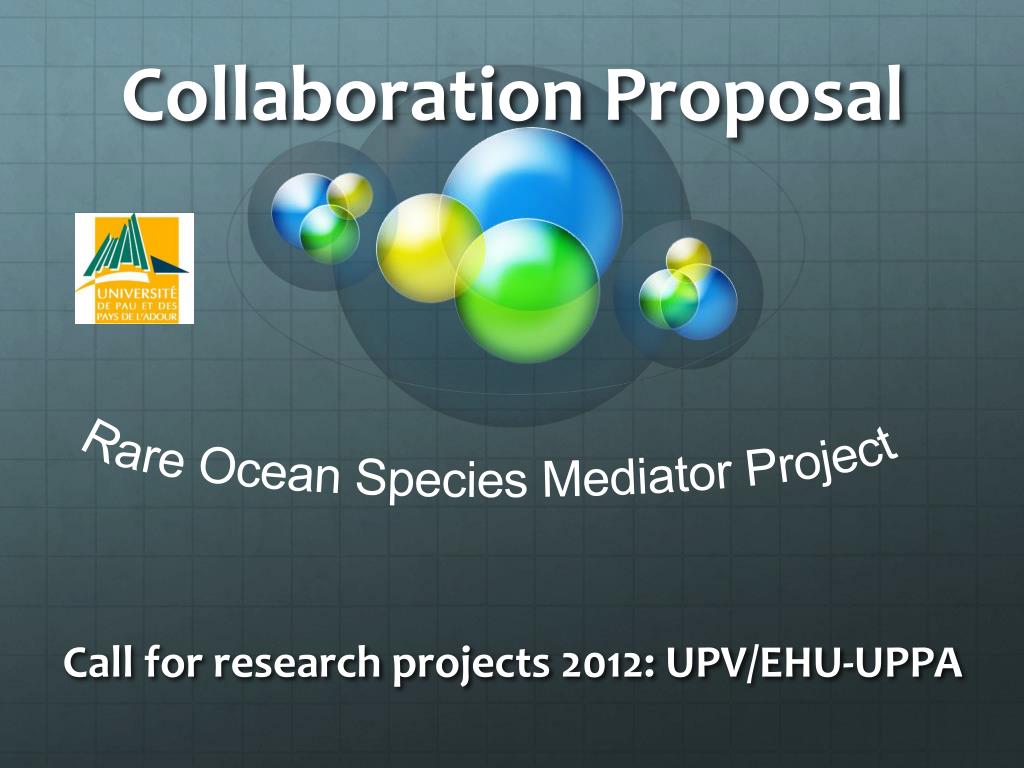 Collaboration Proposal

UNIVERSITÉ DE PAU ET DES PAYS DE L'ADOUR

Rare Ocean Species Mediator Project

Call for research projects 2012: UPV/EHU-UPPA